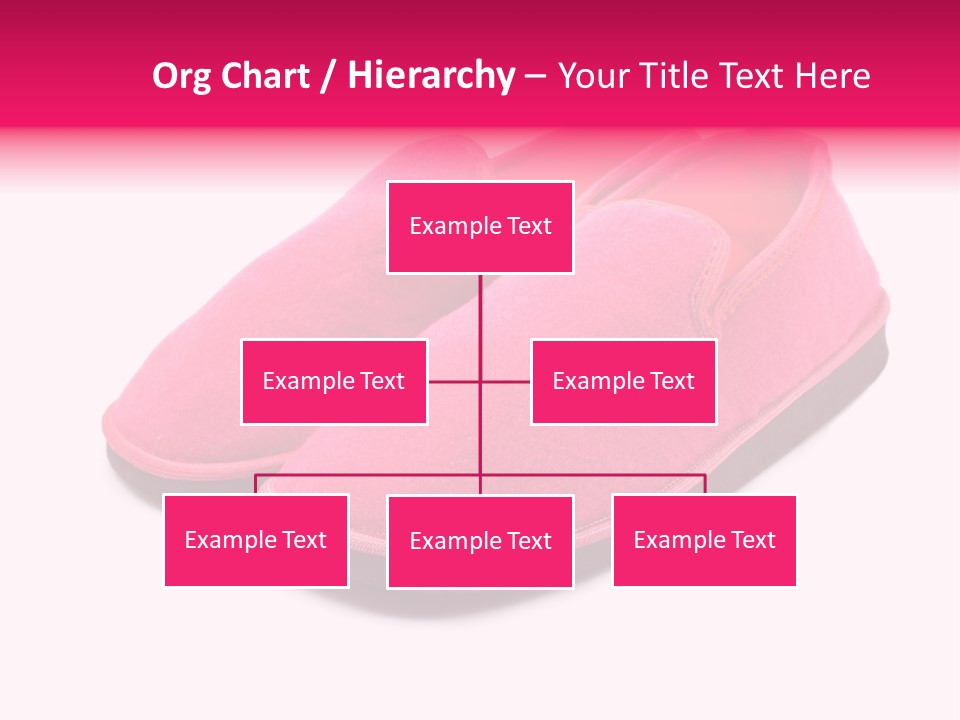 Org Chart / Hierarchy – Your Title Text Here

Example Text

Example Text

Example Text

Example Text

Example Text

Example Text